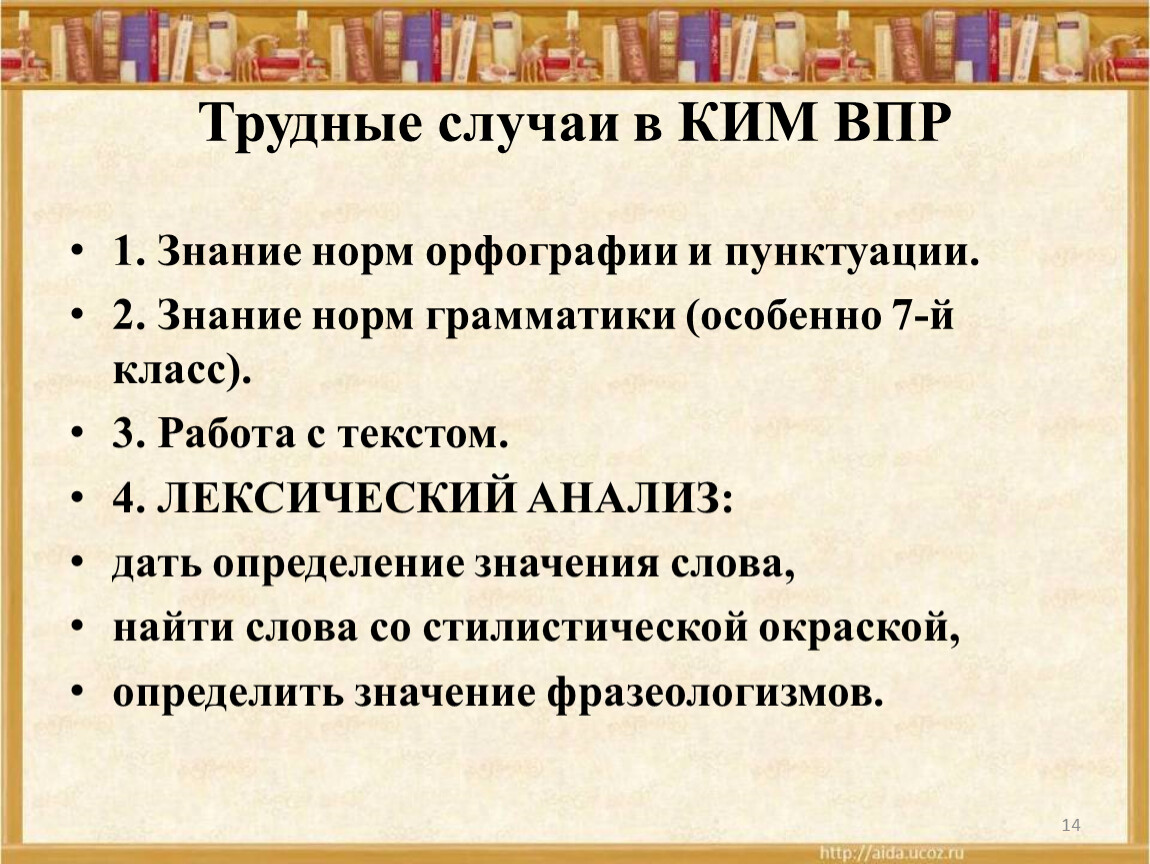 Трудные случаи в КИМ ВПР

• 1. Знание норм орфографии и пунктуации.
• 2. Знание норм грамматики (особенно 7-й класс).
• 3. Работа с текстом.
• 4. ЛЕКСИЧЕСКИЙ АНАЛИЗ:
• дать определение значения слова,
• найти слова со стилистической окраской,
• определить значение фразеологизмов.

14

http://aida.ucoz.ru